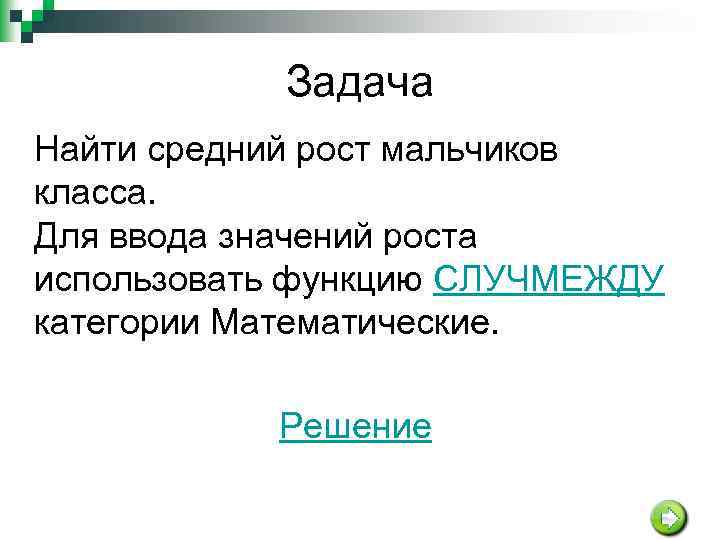 Задача

Найти средний рост мальчиков класса.
Для ввода значений роста использовать функцию СЛУЧМЕЖДУ категории Математические.

Решение